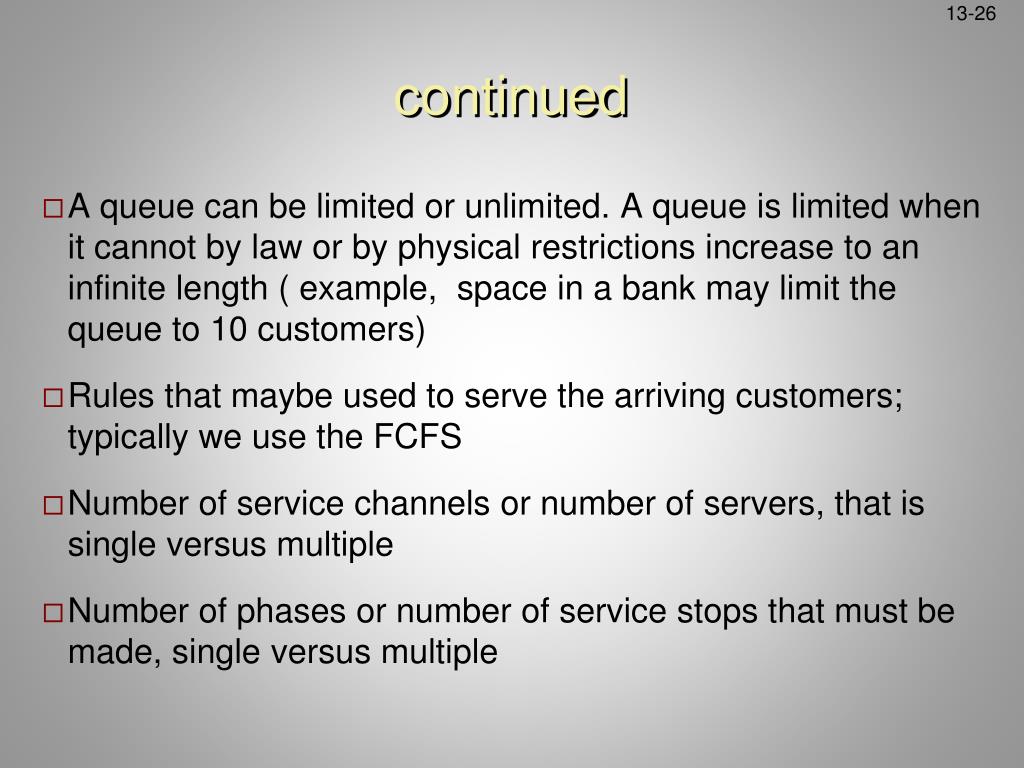 13-26

continued

□ A queue can be limited or unlimited. A queue is limited when it cannot by law or by physical restrictions increase to an infinite length ( example,  space in a bank may limit the queue to 10 customers)

□ Rules that maybe used to serve the arriving customers; typically we use the FCFS

□ Number of service channels or number of servers, that is single versus multiple

□ Number of phases or number of service stops that must be made, single versus multiple